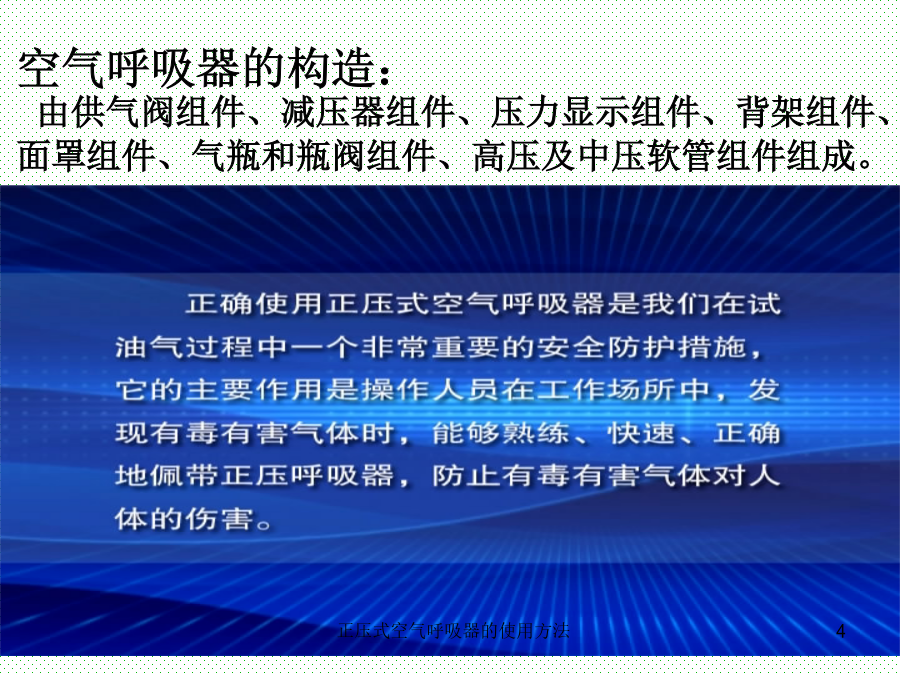 空气呼吸器的构造：

由供气阀组件、减压器组件、压力显示组件、背架组件、面罩组件、气瓶和瓶阀组件、高压及中压软管组件组成。

正确使用正压式空气呼吸器是我们在试油气过程中一个非常重要的安全防护措施，它的主要作用是操作人员在工作场所中，发现有毒有害气体时，能够熟练、快速、正确地佩带正压呼吸器，防止有毒有害气体对人体的伤害。

正压式空气呼吸器的使用方法

4